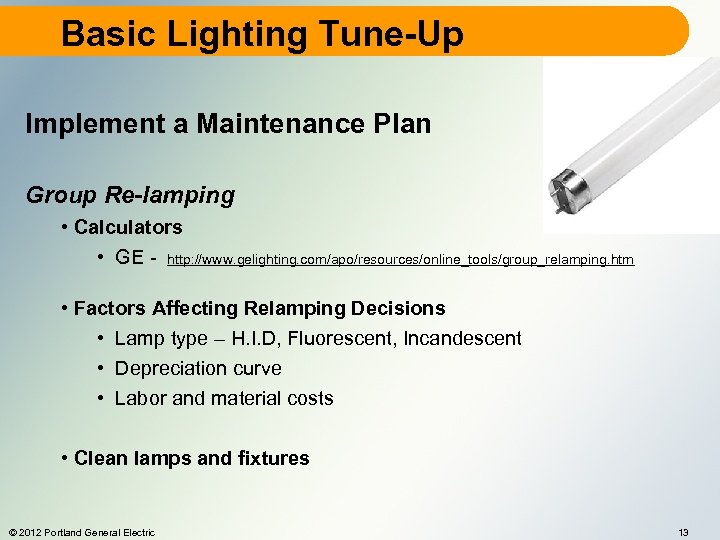 Basic Lighting Tune-Up

Implement a Maintenance Plan

Group Re-lamping

• Calculators

• GE - http://www.gelighting.com/apo/resources/online_tools/group_relamping.htm

• Factors Affecting Relamping Decisions

• Lamp type – H.I.D, Fluorescent, Incandescent

• Depreciation curve

• Labor and material costs

• Clean lamps and fixtures

© 2012 Portland General Electric

13